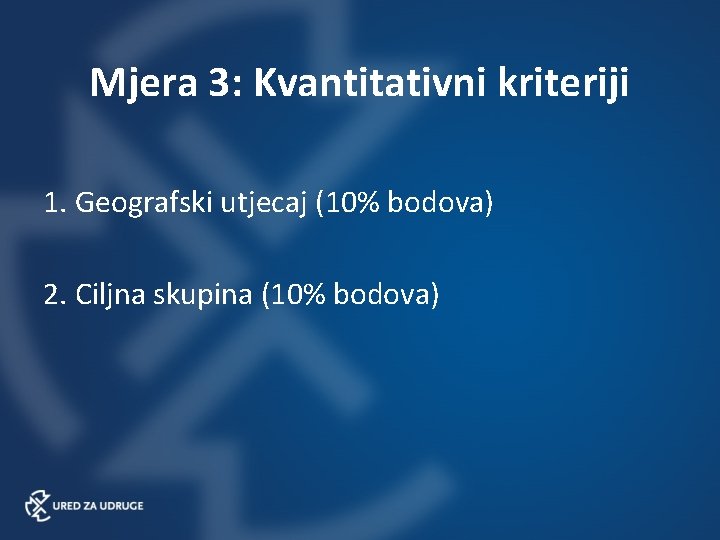 Mjera 3: Kvantitativni kriteriji

1. Geografski utjecaj (10% bodova)

2. Ciljna skupina (10% bodova)

URED ZA UDRUGE